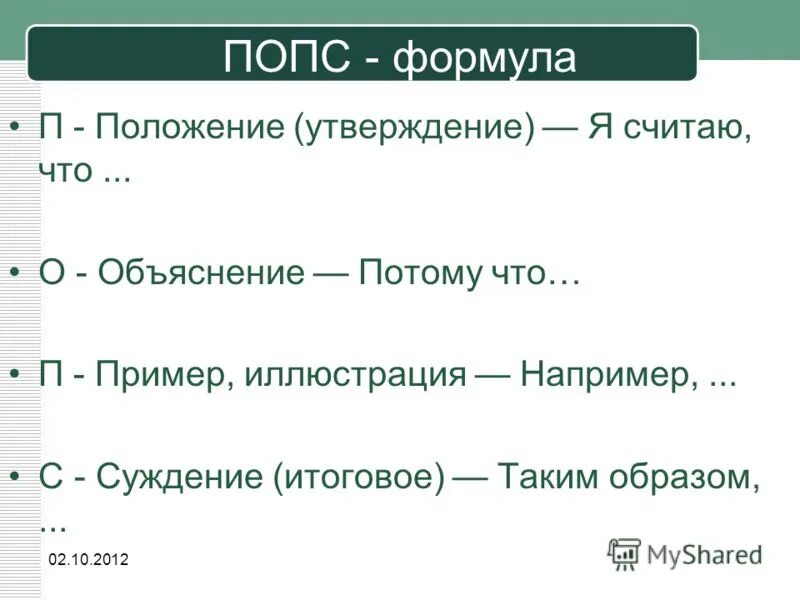 ПОПС - формула

• П - Положение (утверждение) — Я считаю, что ...

• О - Объяснение — Потому что…

• П - Пример, иллюстрация — Например, ...

• С - Суждение (итоговое) — Таким образом, ...

02.10.2012

MyShared